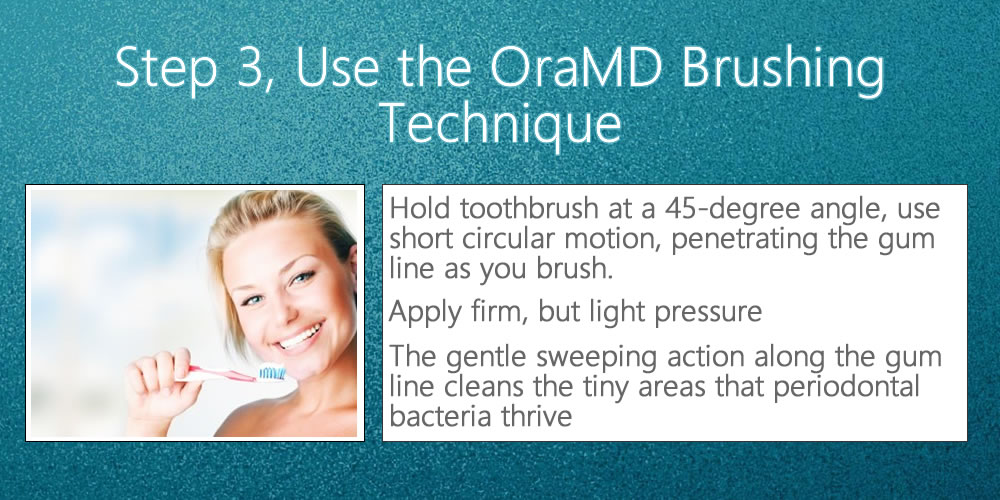 Step 3, Use the OraMD Brushing Technique

Hold toothbrush at a 45-degree angle, use short circular motion, penetrating the gum line as you brush.

Apply firm, but light pressure

The gentle sweeping action along the gum line cleans the tiny areas that periodontal bacteria thrive